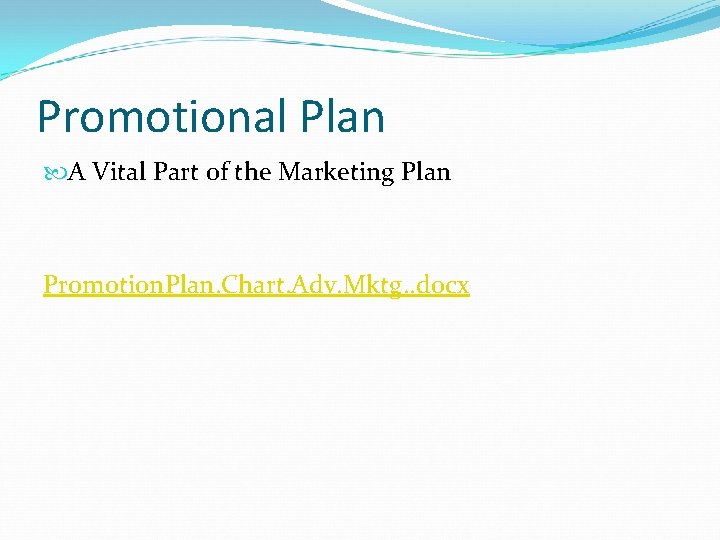 Promotional Plan

A Vital Part of the Marketing Plan

PromotionPlan.Chart.Adv.Mktg..docx